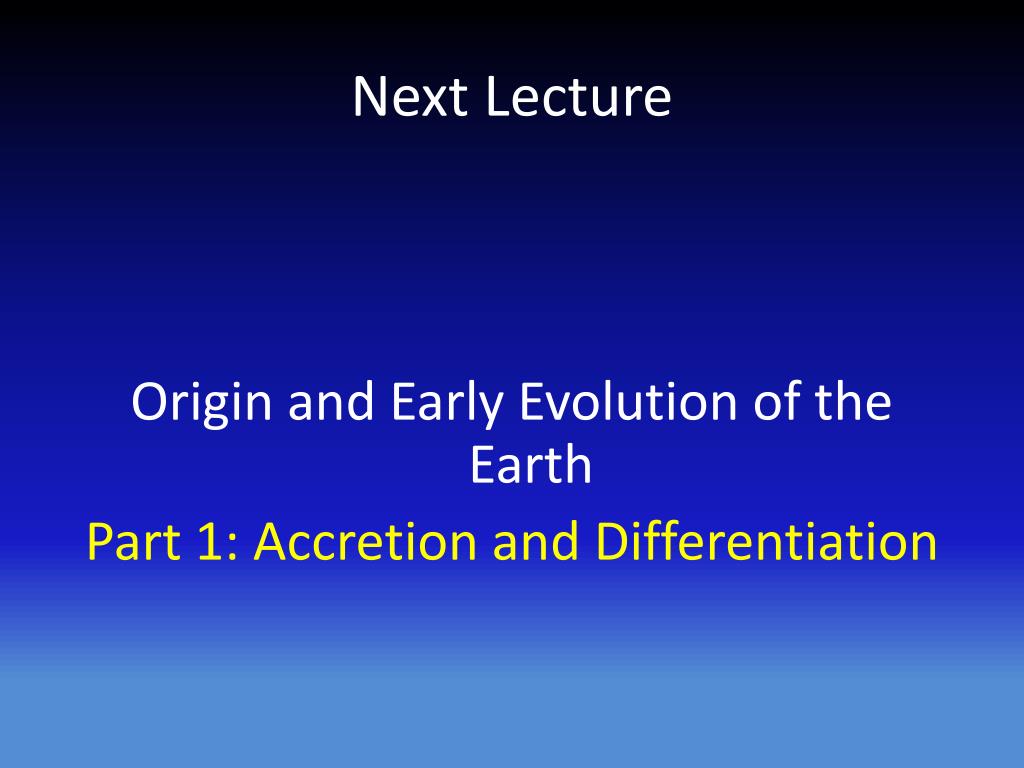 Next Lecture

Origin and Early Evolution of the Earth

Part 1: Accretion and Differentiation